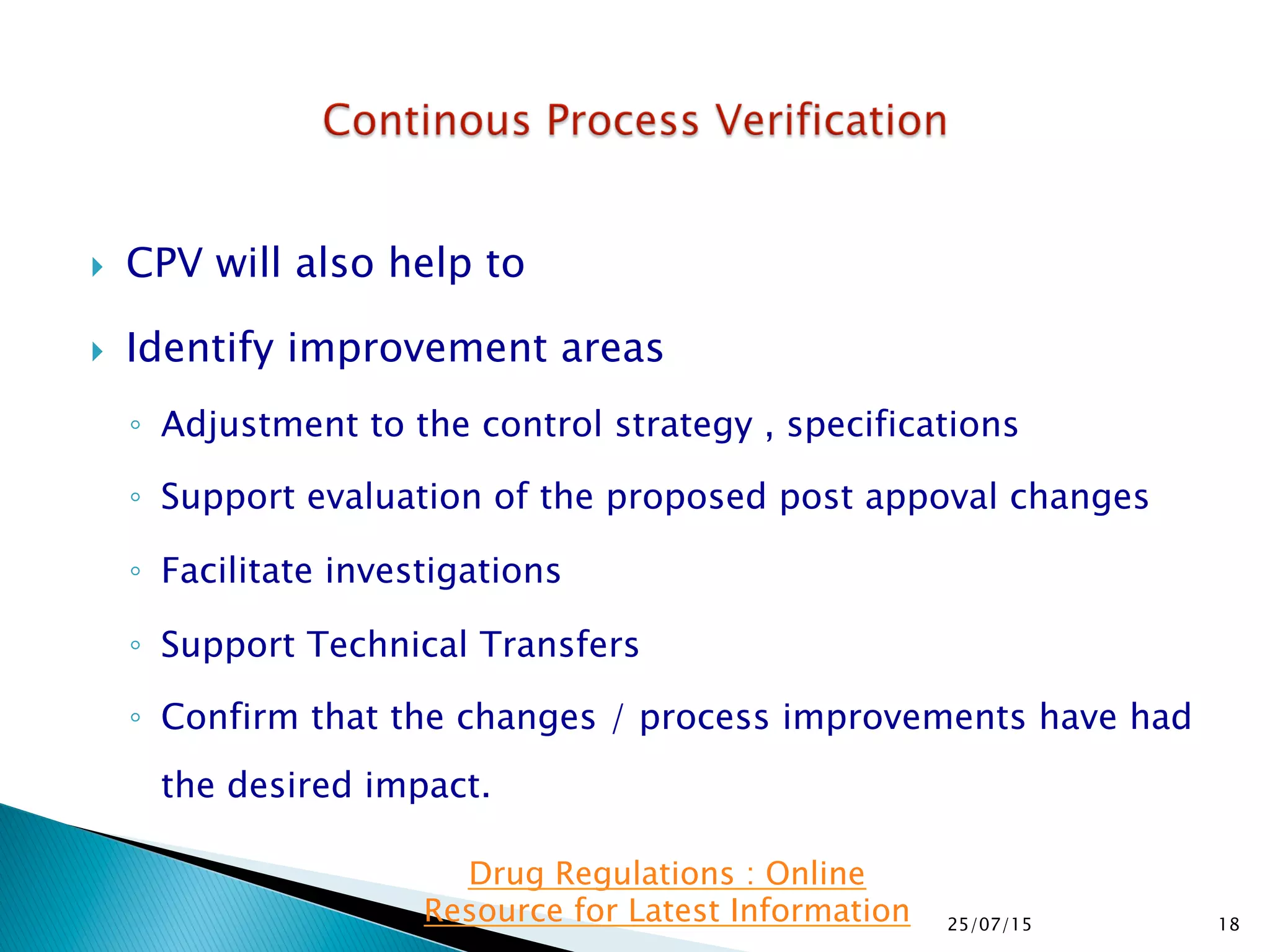 Continous Process Verification

CPV will also help to

Identify improvement areas

◦ Adjustment to the control strategy , specifications

◦ Support evaluation of the proposed post appoval changes

◦ Facilitate investigations

◦ Support Technical Transfers

◦ Confirm that the changes / process improvements have had the desired impact.

Drug Regulations : Online Resource for Latest Information

25/07/15

18